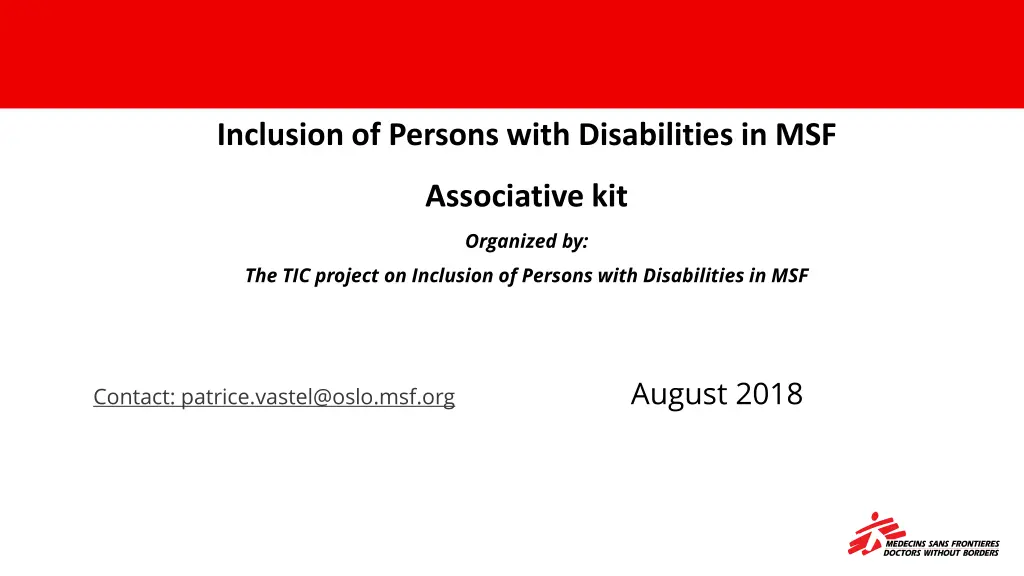 Inclusion of Persons with Disabilities in MSF

Associative kit

Organized by:

The TIC project on Inclusion of Persons with Disabilities in MSF

Contact: patrice.vastel@oslo.msf.org

August 2018

MEDECINS SANS FRONTIERES
DOCTORS WITHOUT BORDERS